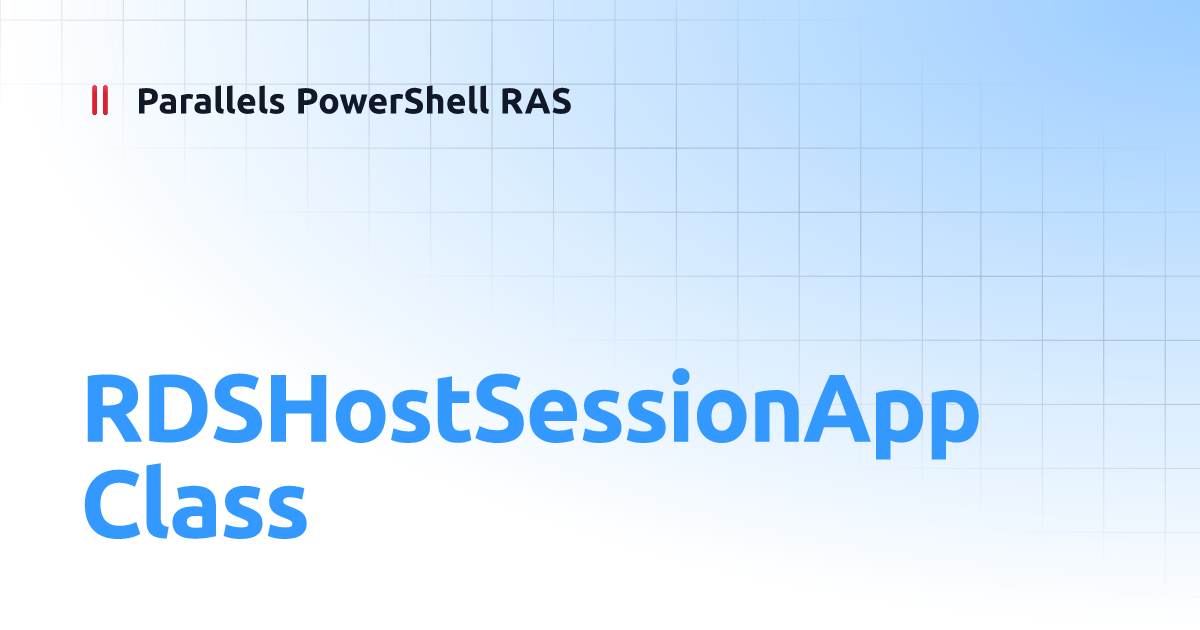 Parallels PowerShell RAS

RDSHostSessionApp Class